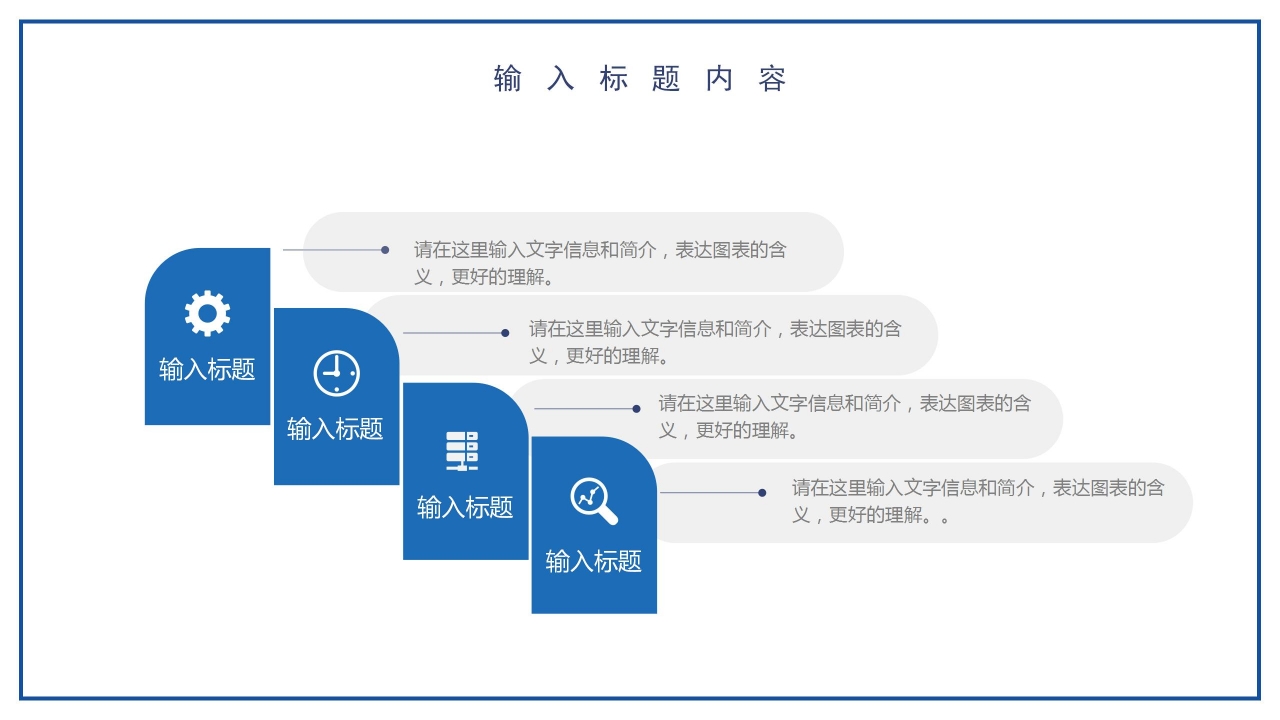 输入标题内容

输入标题

请在这里输入文字信息和简介，表达图表的含义，更好的理解。

输入标题

请在这里输入文字信息和简介，表达图表的含义，更好的理解。

输入标题

请在这里输入文字信息和简介，表达图表的含义，更好的理解。

输入标题

请在这里输入文字信息和简介，表达图表的含义，更好的理解。。